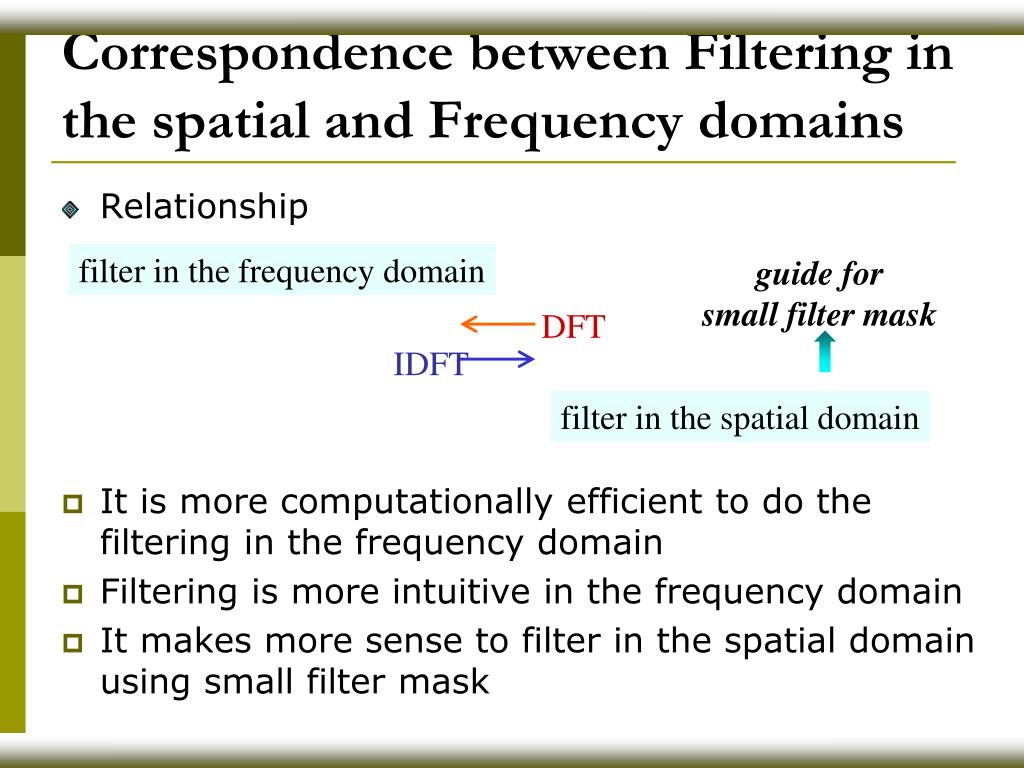 Correspondence between Filtering in the spatial and Frequency domains

Relationship

filter in the frequency domain

guide for small filter mask

DFT

IDFT

filter in the spatial domain

It is more computationally efficient to do the filtering in the frequency domain

Filtering is more intuitive in the frequency domain

It makes more sense to filter in the spatial domain using small filter mask